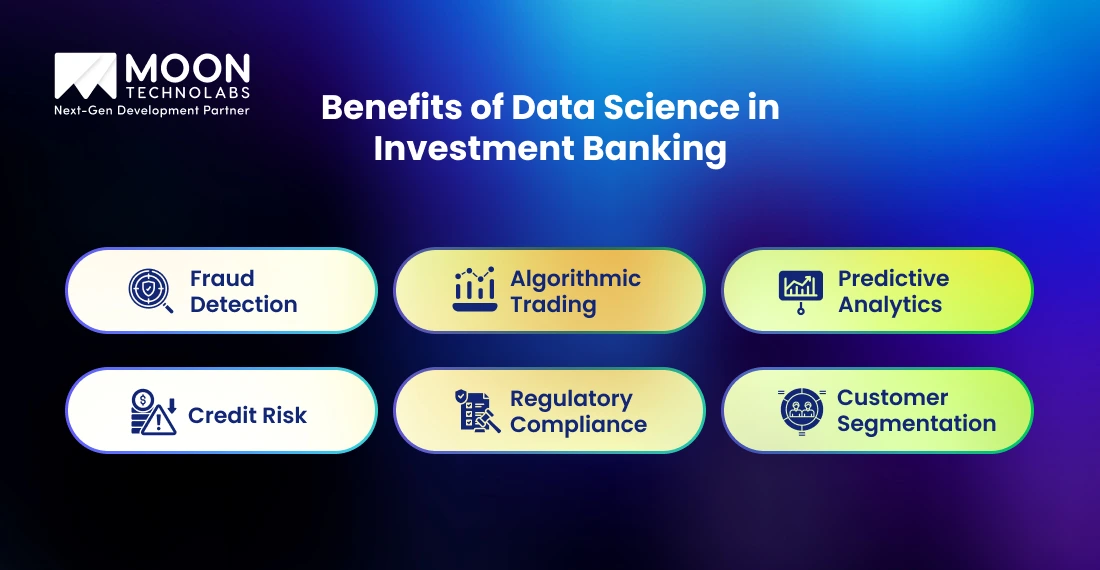 MOON
TECHNOLABS
Next-Gen Development Partner

Benefits of Data Science in Investment Banking

Fraud Detection

Algorithmic Trading

Predictive Analytics

Credit Risk

Regulatory Compliance

Customer Segmentation